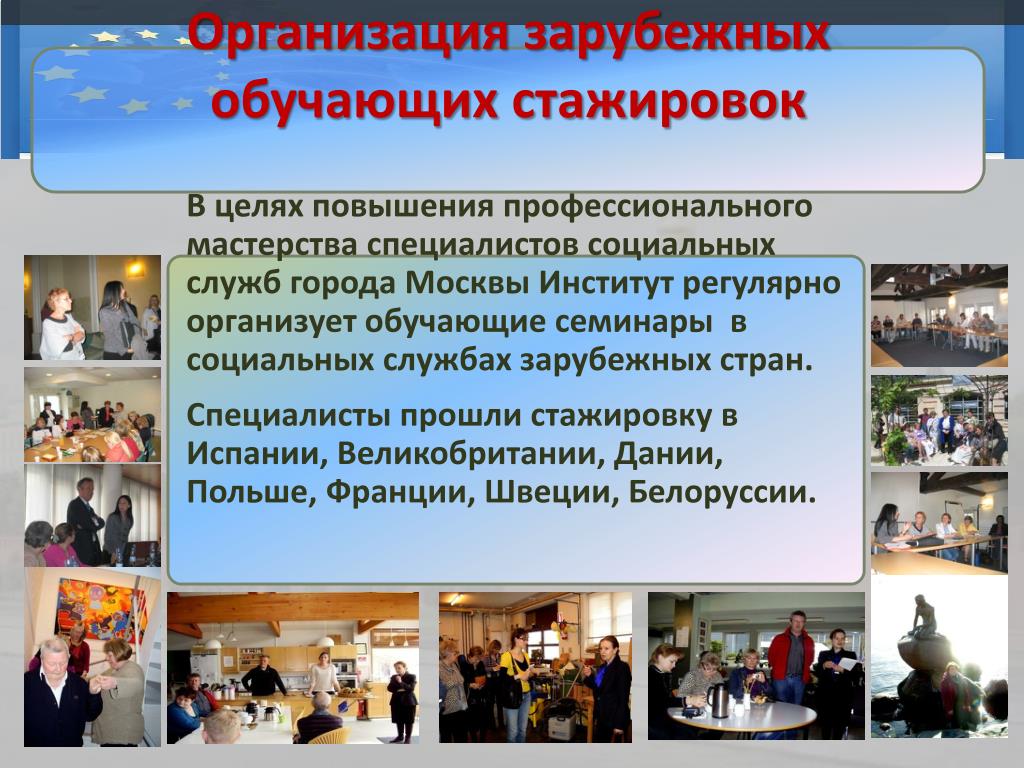 Организация зарубежных обучающих стажировок

В целях повышения профессионального мастерства специалистов социальных служб города Москвы Институт регулярно организует обучающие семинары в социальных службах зарубежных стран.

Специалисты прошли стажировку в Испании, Великобритании, Дании, Польше, Франции, Швеции, Белоруссии.